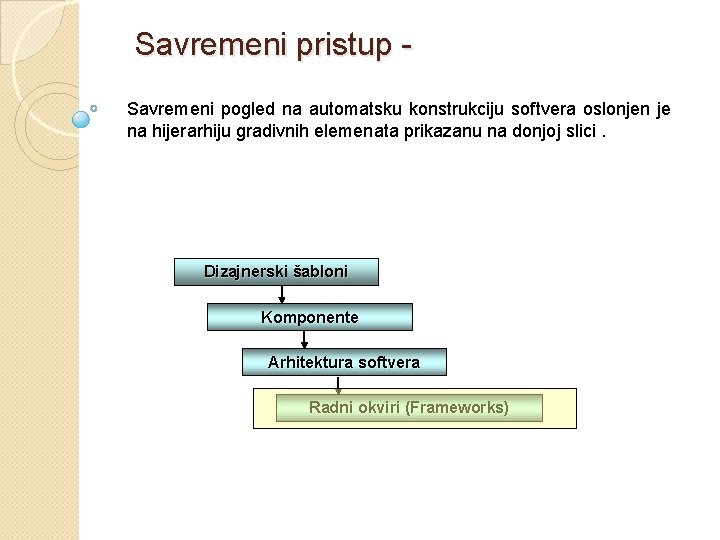 Savremeni pristup -

Savremeni pogled na automatsku konstrukciju softvera oslonjen je na hijerarhiju gradivnih elemenata prikazanu na donjoj slici .

Dizajnerski šabloni

Komponente

Arhitektura softvera

Radni okviri (Frameworks)